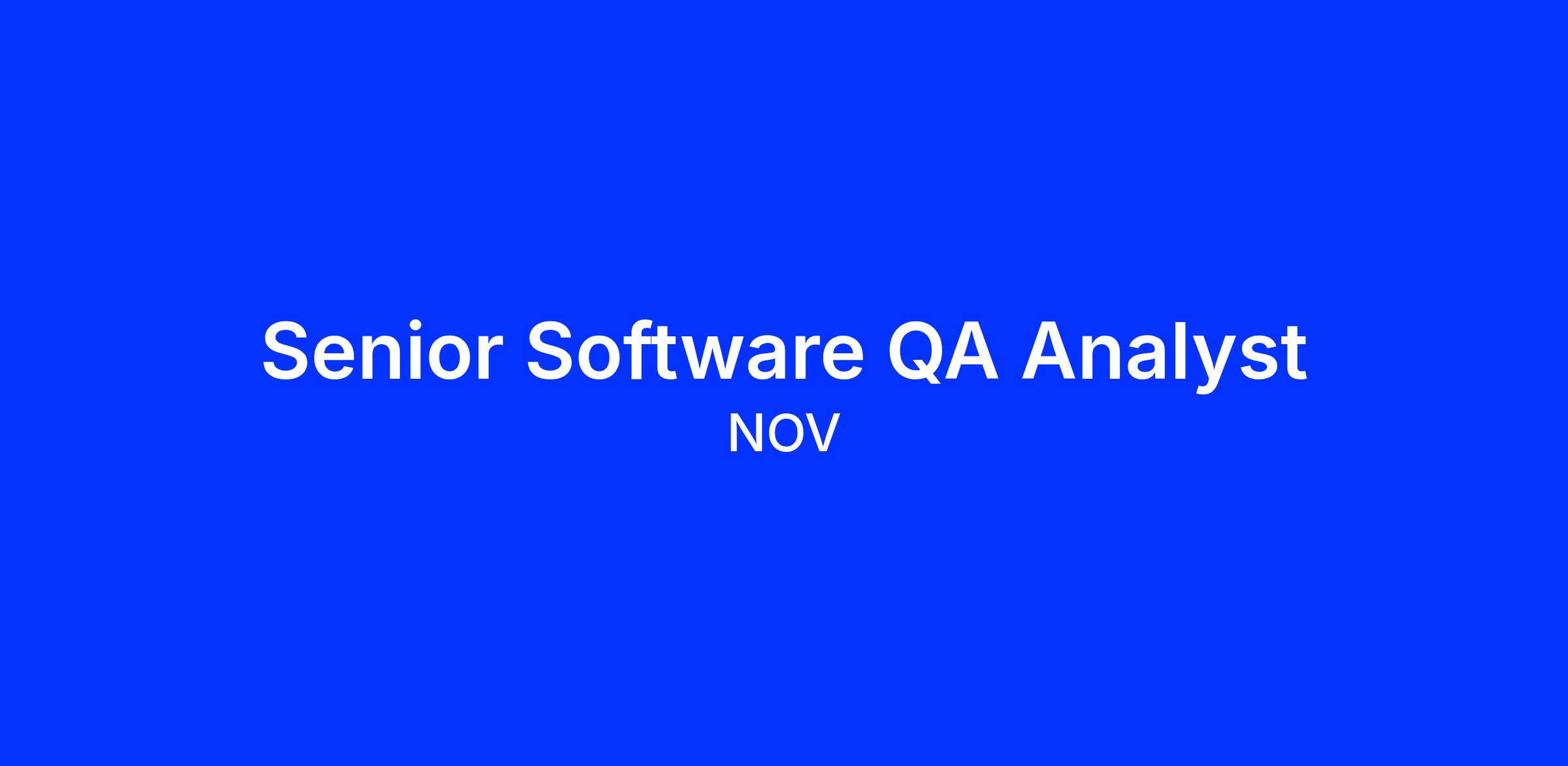 Senior Software QA Analyst
NOV